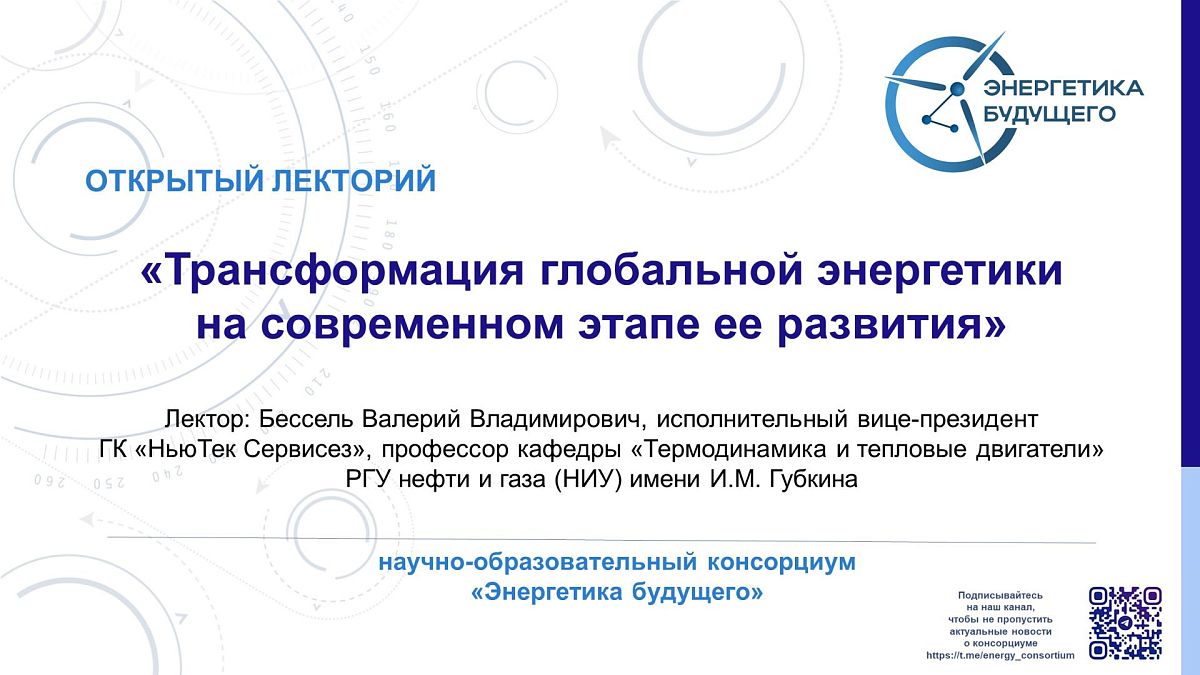 ЭНЕРГЕТИКА БУДУЩЕГО

ОТКРЫТЫЙ ЛЕКТОРИЙ

«Трансформация глобальной энергетики на современном этапе ее развития»

Лектор: Бессель Валерий Владимирович, исполнительный вице-президент ГК «НьюТек Сервисез», профессор кафедры «Термодинамика и тепловые двигатели» РГУ нефти и газа (НИУ) имени И.М. Губкина

научно-образовательный консорциум «Энергетика будущего»

Подписывайтесь на наш канал, чтобы не пропустить актуальные новости о консорциуме https://t.me/energy_consortium